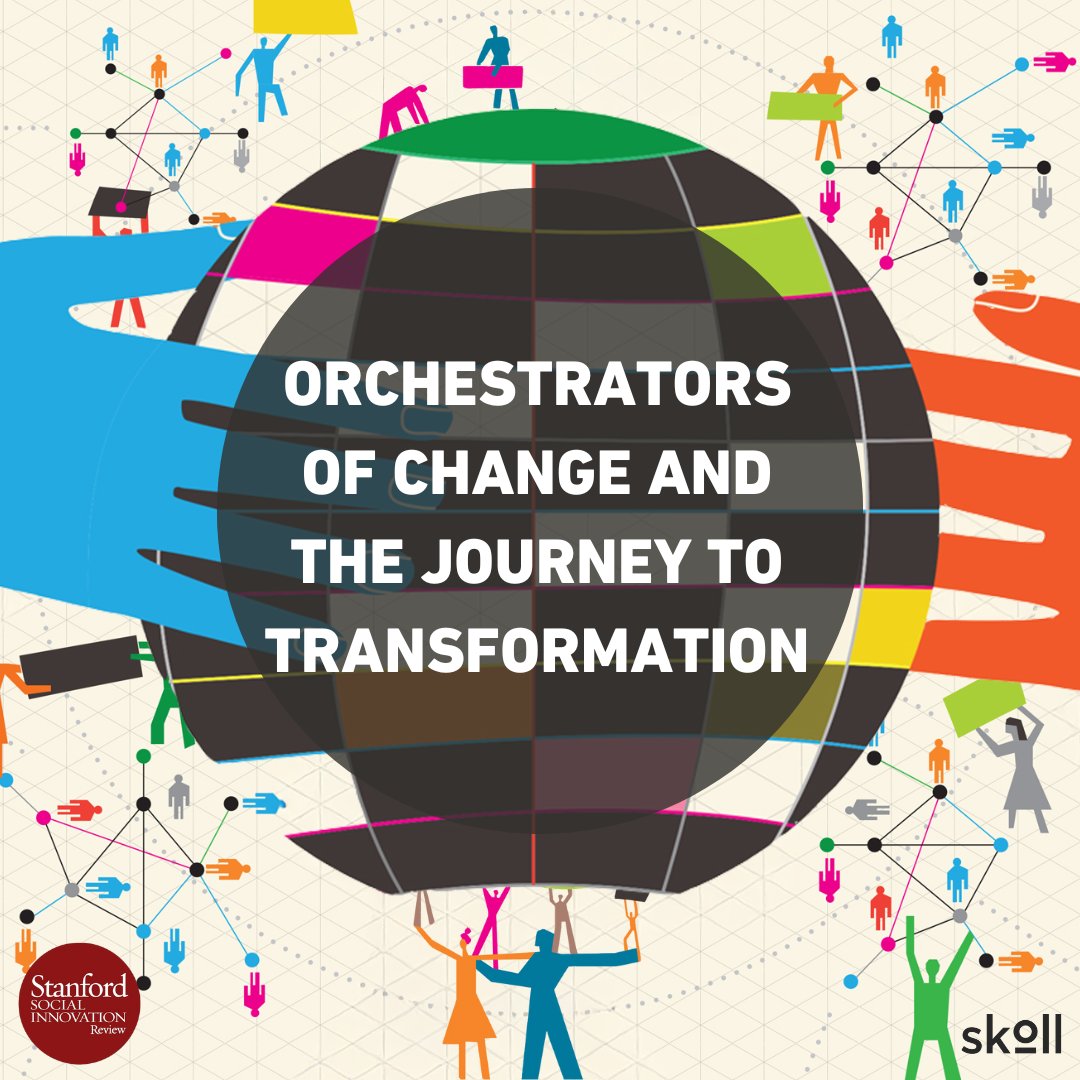 ORCHESTRATORS OF CHANGE AND THE JOURNEY TO TRANSFORMATION

Stanford SOCIAL INNOVATION Review

skoll